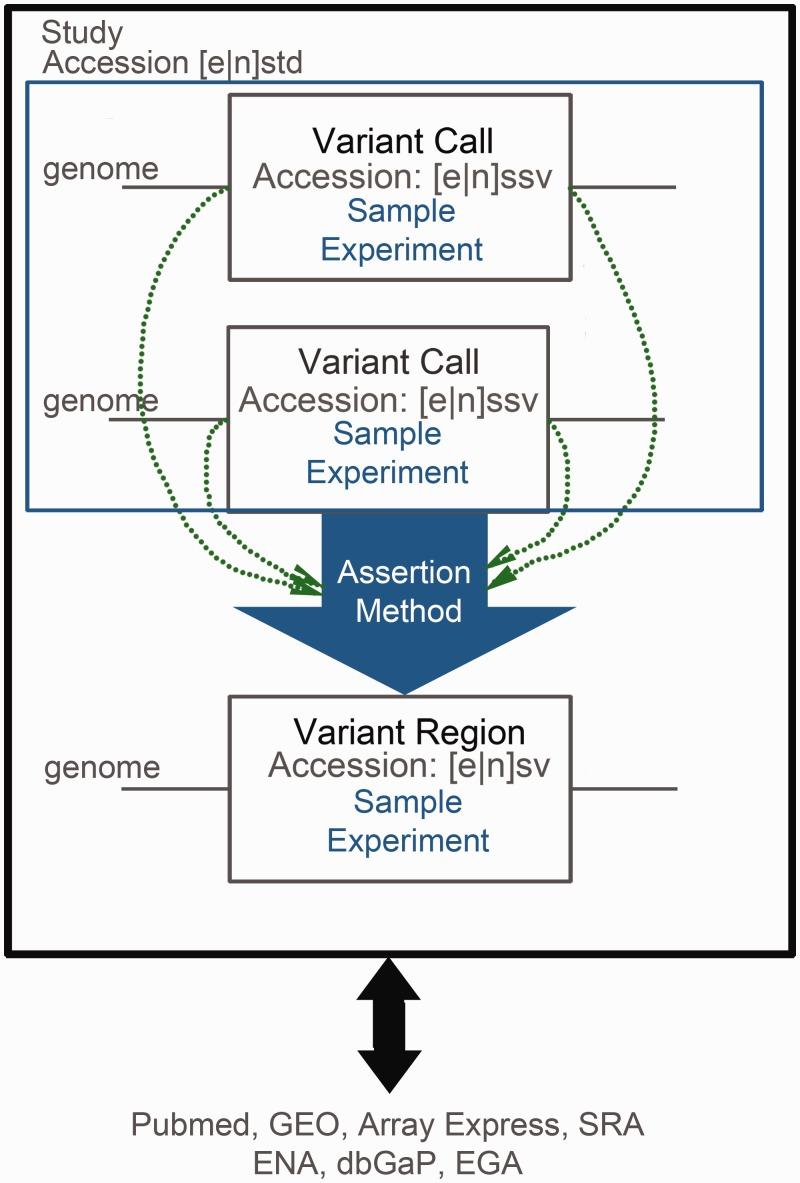 Study
Accession [e|n]std

genome

Variant Call
Accession: [e|n]ssv
Sample
Experiment

genome

Variant Call
Accession: [e|n]ssv
Sample
Experiment

Assertion
Method

genome

Variant Region
Accession: [e|n]sv
Sample
Experiment

Pubmed, GEO, Array Express, SRA
ENA, dbGaP, EGA